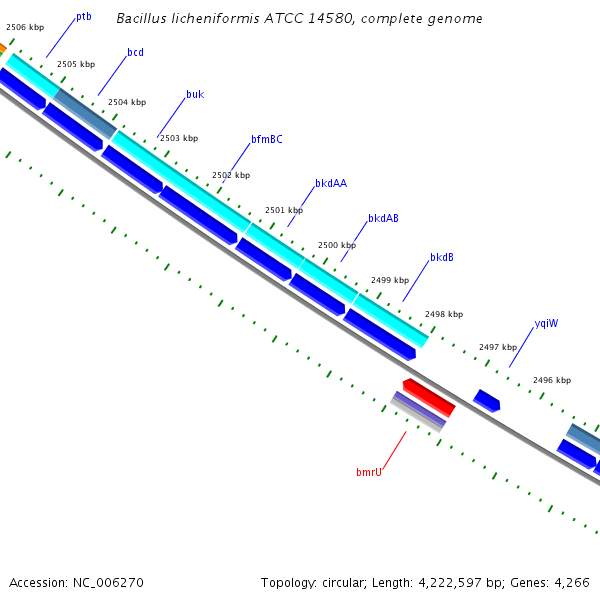 Bacillus licheniformis ATCC 14580, complete genome

2506 kbp
ptb
2505 kbp
bcd
2504 kbp
buk
2503 kbp
bfmBC
2502 kbp
bkdAA
2501 kbp
bkdAB
2500 kbp
bkdB
2499 kbp
2498 kbp
yqiW
2497 kbp
2496 kbp
bmrU

Accession: NC_006270

Topology: circular; Length: 4,222,597 bp; Genes: 4,266